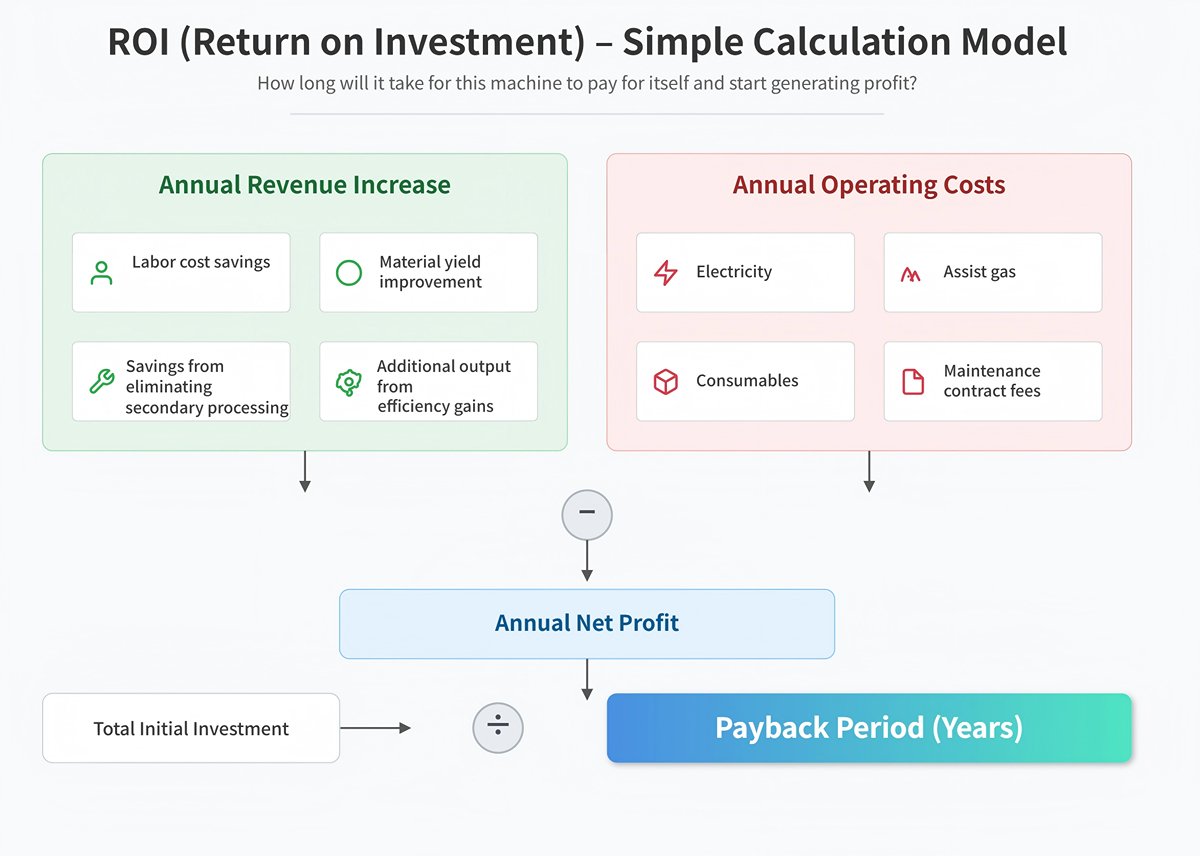 ROI (Return on Investment) – Simple Calculation Model

How long will it take for this machine to pay for itself and start generating profit?

Annual Revenue Increase

Labor cost savings

Material yield improvement

Savings from eliminating secondary processing

Additional output from efficiency gains

Annual Operating Costs

Electricity

Assist gas

Consumables

Maintenance contract fees

−

Annual Net Profit

Total Initial Investment

÷

Payback Period (Years)